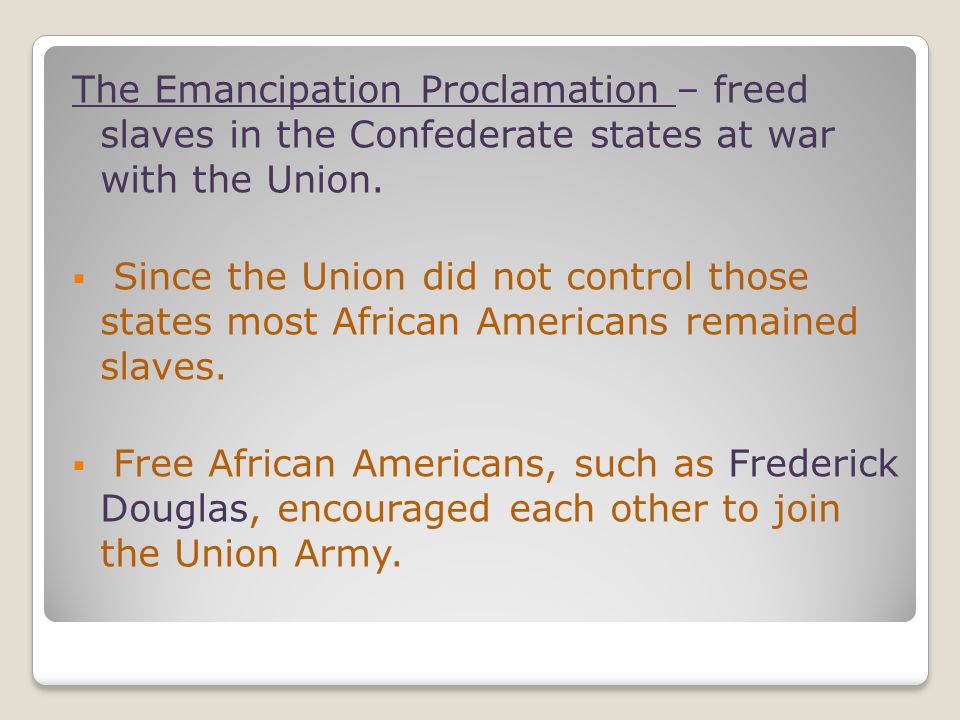 The Emancipation Proclamation – freed slaves in the Confederate states at war with the Union.

▪ Since the Union did not control those states most African Americans remained slaves.

▪ Free African Americans, such as Frederick Douglas, encouraged each other to join the Union Army.